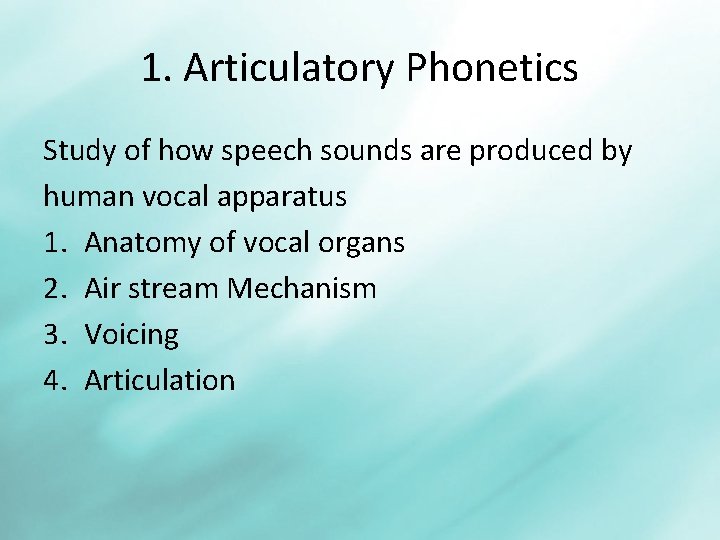 1. Articulatory Phonetics

Study of how speech sounds are produced by human vocal apparatus

1. Anatomy of vocal organs
2. Air stream Mechanism
3. Voicing
4. Articulation